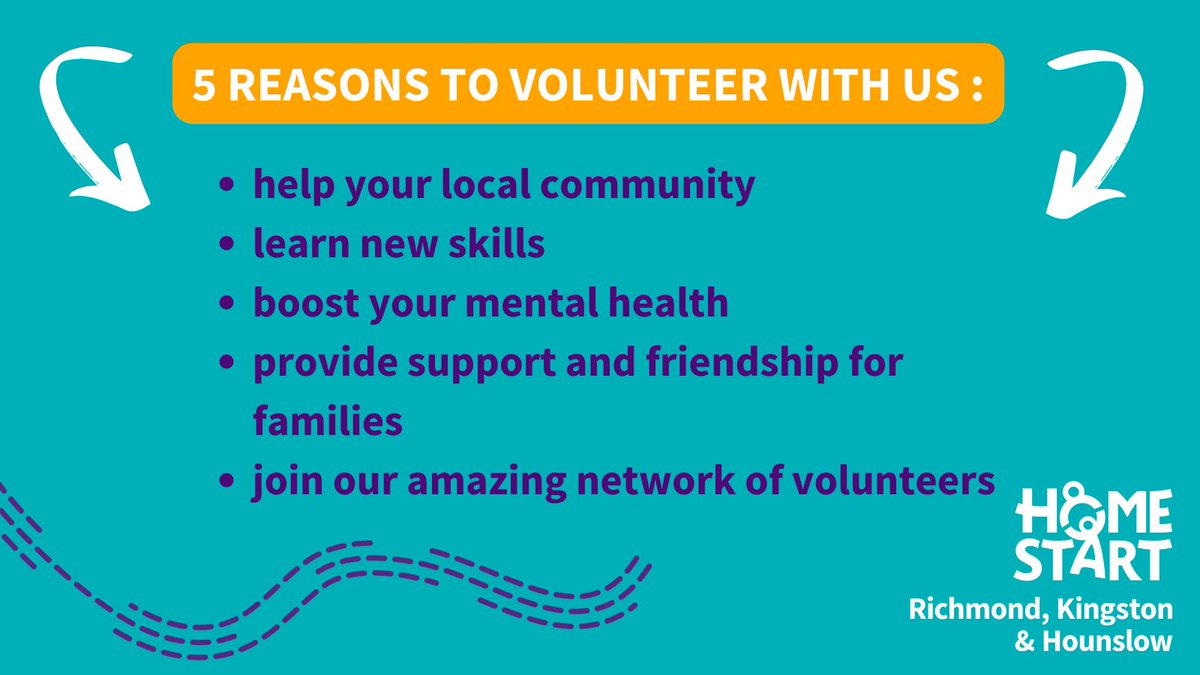 5 REASONS TO VOLUNTEER WITH US :

- help your local community
- learn new skills
- boost your mental health
- provide support and friendship for families
- join our amazing network of volunteers

HOME START
Richmond, Kingston & Hounslow